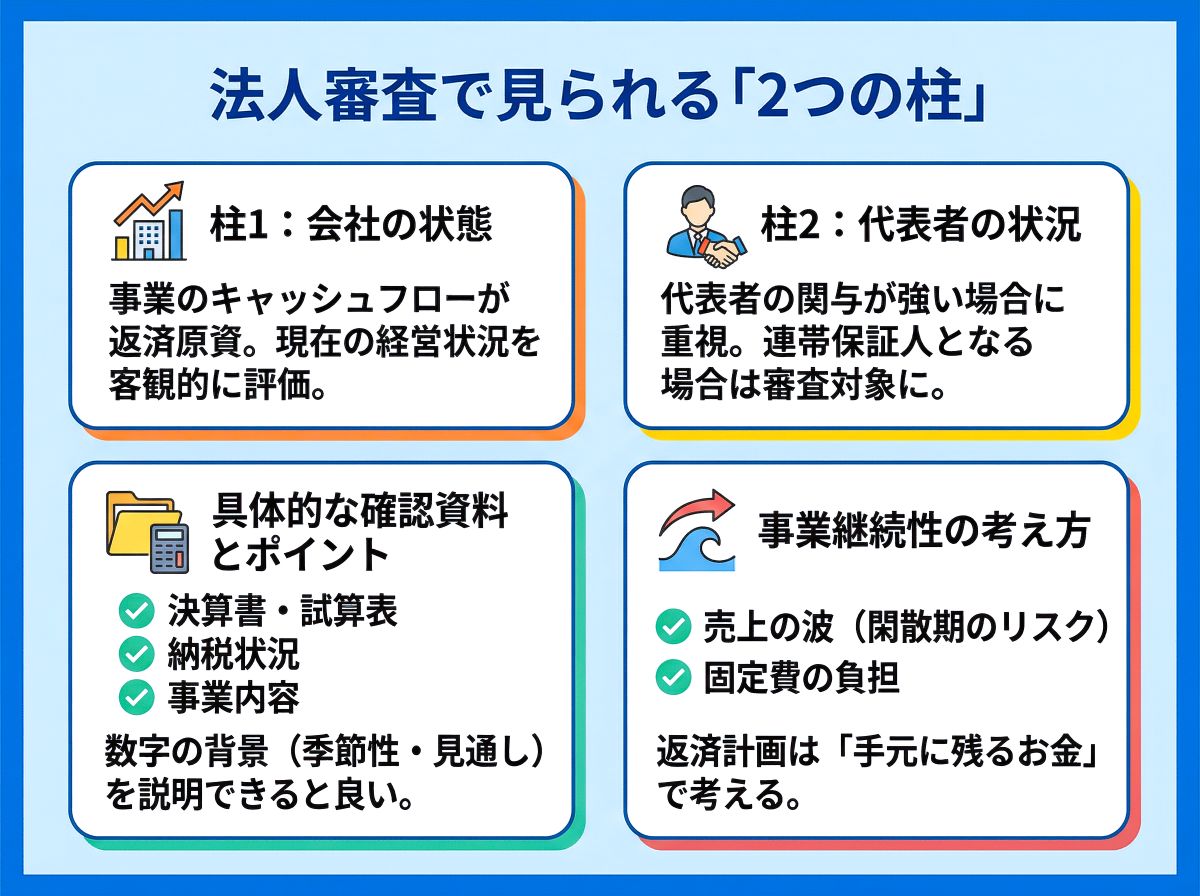 法人審査で見られる「2つの柱」

柱1：会社の状態

事業のキャッシュフローが返済原資。現在の経営状況を客観的に評価。

柱2：代表者の状況

代表者の関与が強い場合に重視。連帯保証人となる場合は審査対象に。

具体的な確認資料とポイント

決算書・試算表
納税状況
事業内容

数字の背景（季節性・見通し）を説明できると良い。

事業継続性の考え方

売上の波（閑散期のリスク）
固定費の負担

返済計画は「手元に残るお金」で考える。